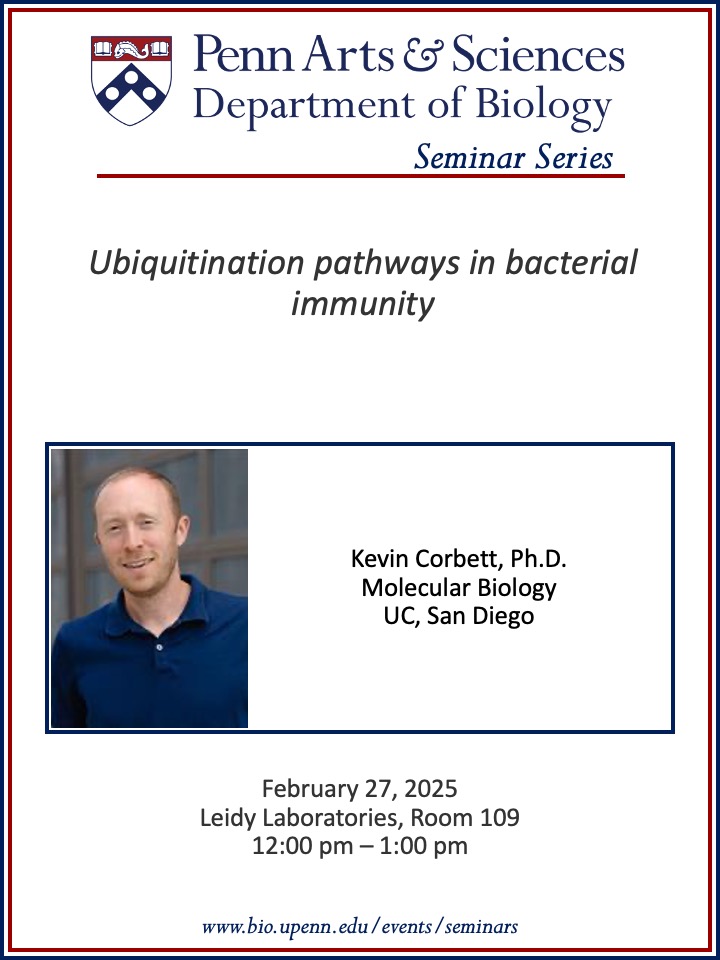 Penn Arts & Sciences
Department of Biology
Seminar Series

Ubiquitination pathways in bacterial immunity

Kevin Corbett, Ph.D.
Molecular Biology
UC, San Diego

February 27, 2025
Leidy Laboratories, Room 109
12:00 pm – 1:00 pm

www.bio.upenn.edu/events/seminars